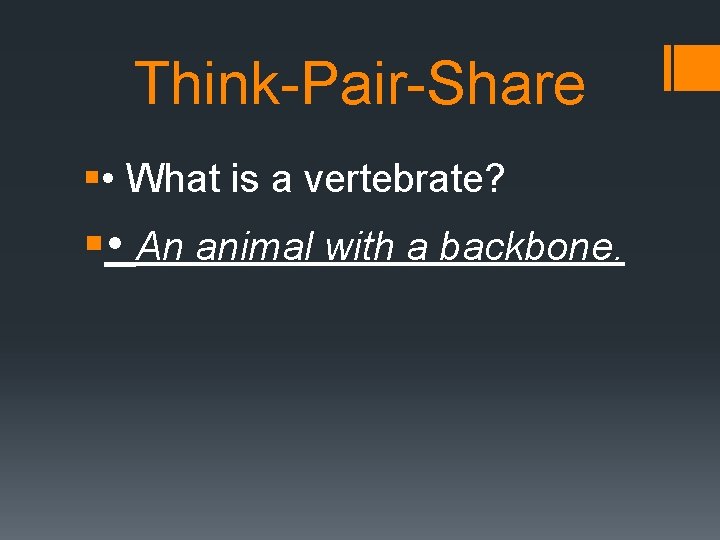 Think-Pair-Share

• What is a vertebrate?

• An animal with a backbone.